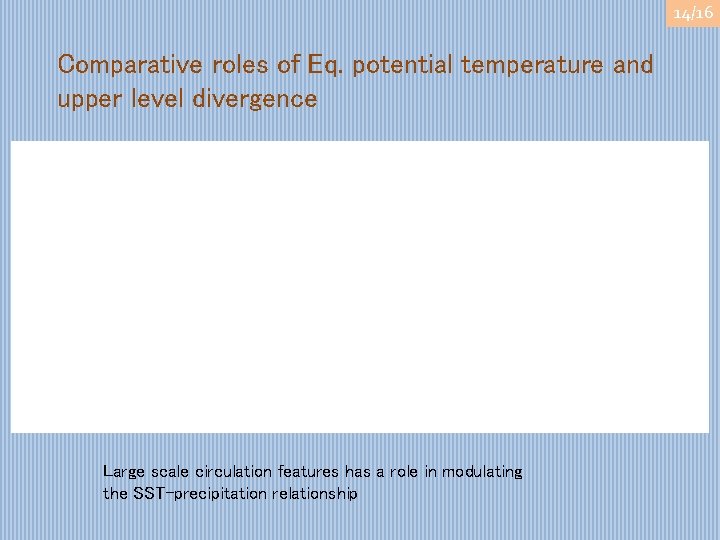 14/16

Comparative roles of Eq. potential temperature and upper level divergence

Large scale circulation features has a role in modulating the SST-precipitation relationship